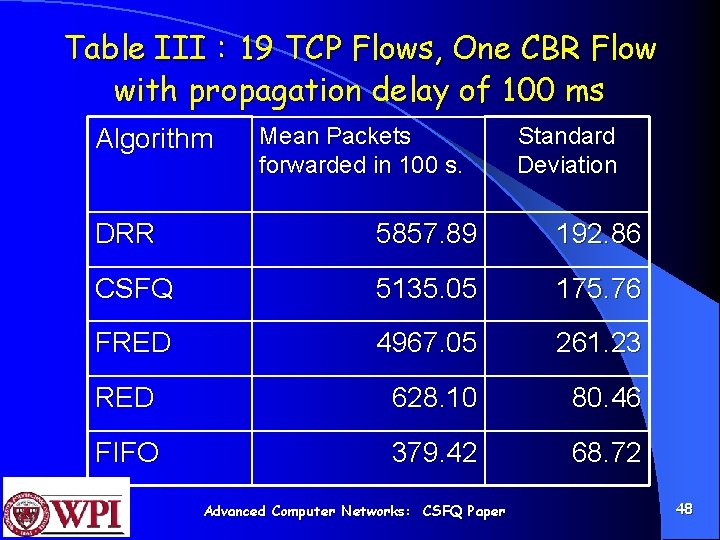 Table III : 19 TCP Flows, One CBR Flow with propagation delay of 100 ms

| Algorithm | Mean Packets forwarded in 100 s. | Standard Deviation |
|---|---|---|
| DRR | 5857.89 | 192.86 |
| CSFQ | 5135.05 | 175.76 |
| FRED | 4967.05 | 261.23 |
| RED | 628.10 | 80.46 |
| FIFO | 379.42 | 68.72 |

WPI

Advanced Computer Networks: CSFQ Paper

48